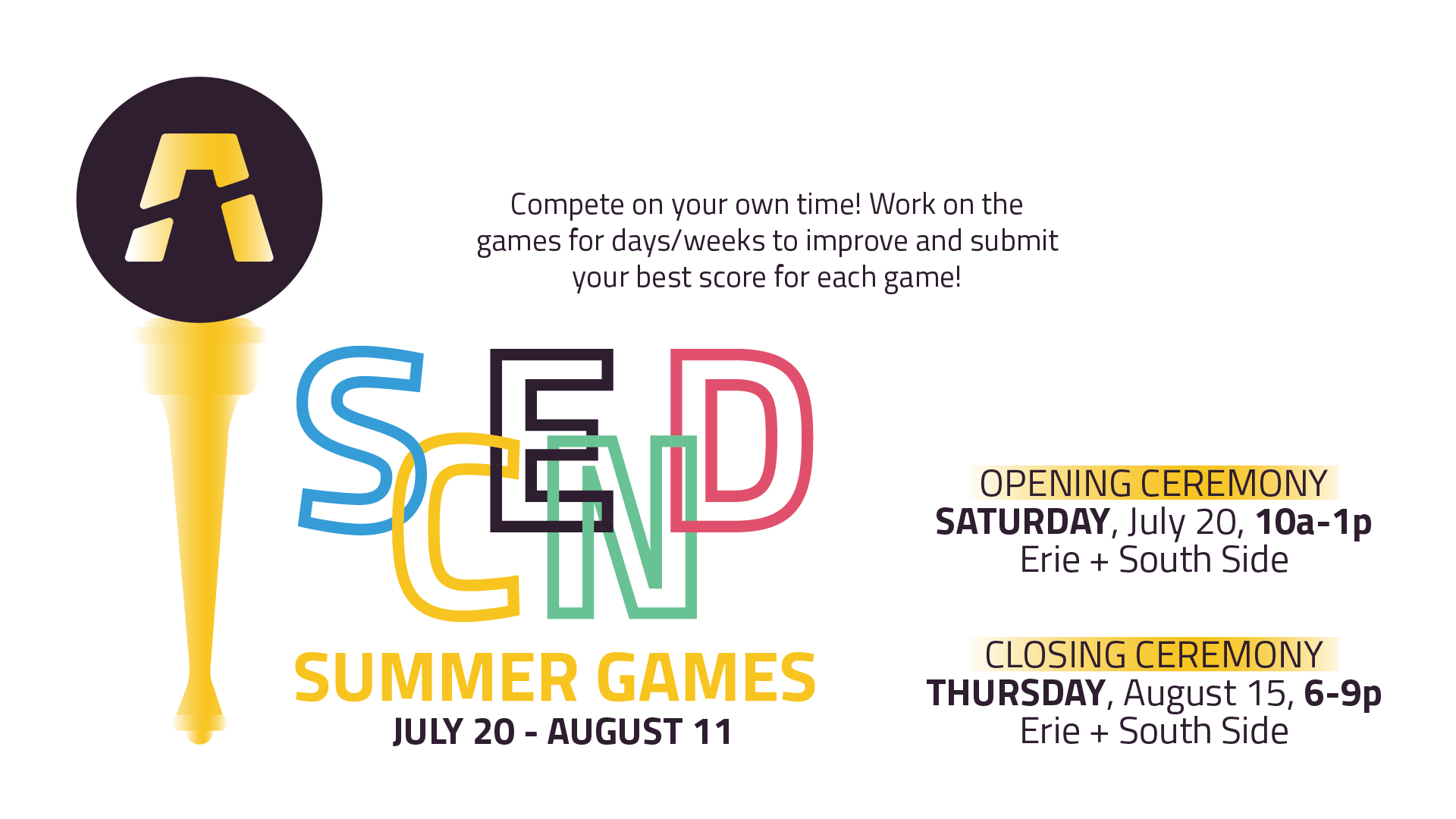 Compete on your own time! Work on the games for days/weeks to improve and submit your best score for each game!

SCEND

SUMMER GAMES
JULY 20 - AUGUST 11

OPENING CEREMONY
SATURDAY, July 20, 10a-1p
Erie + South Side

CLOSING CEREMONY
THURSDAY, August 15, 6-9p
Erie + South Side